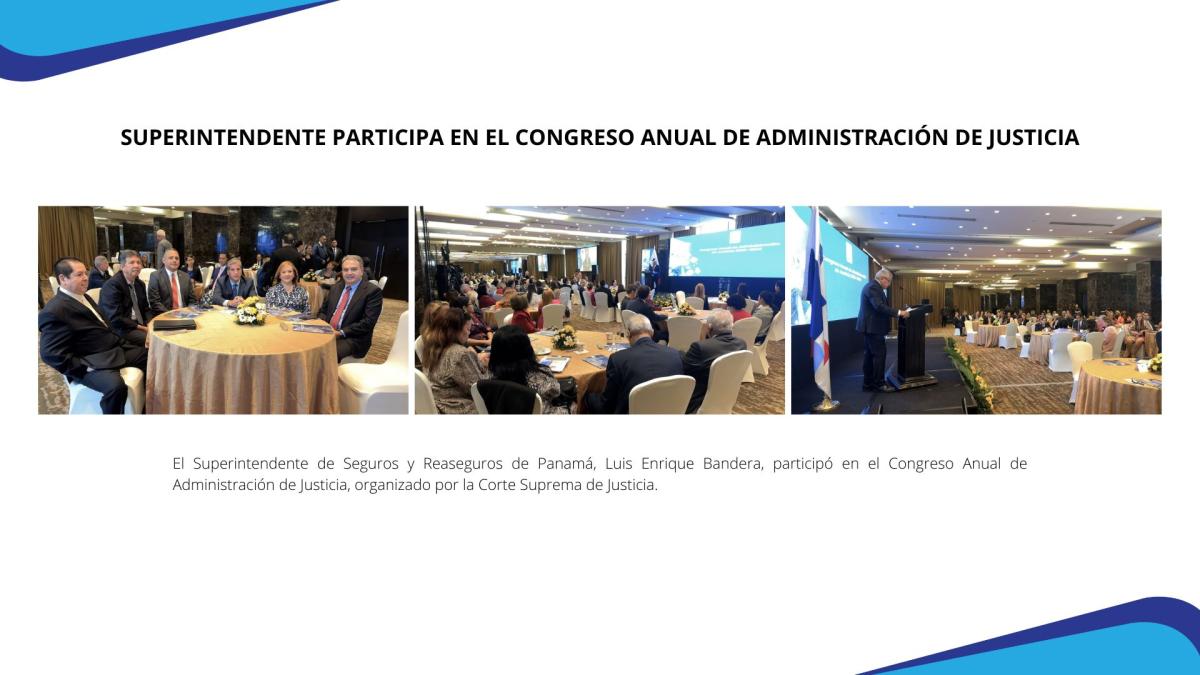 SUPERINTENDENTE PARTICIPA EN EL CONGRESO ANUAL DE ADMINISTRACIÓN DE JUSTICIA

El Superintendente de Seguros y Reaseguros de Panamá, Luis Enrique Bandera, participó en el Congreso Anual de Administración de Justicia, organizado por la Corte Suprema de Justicia.